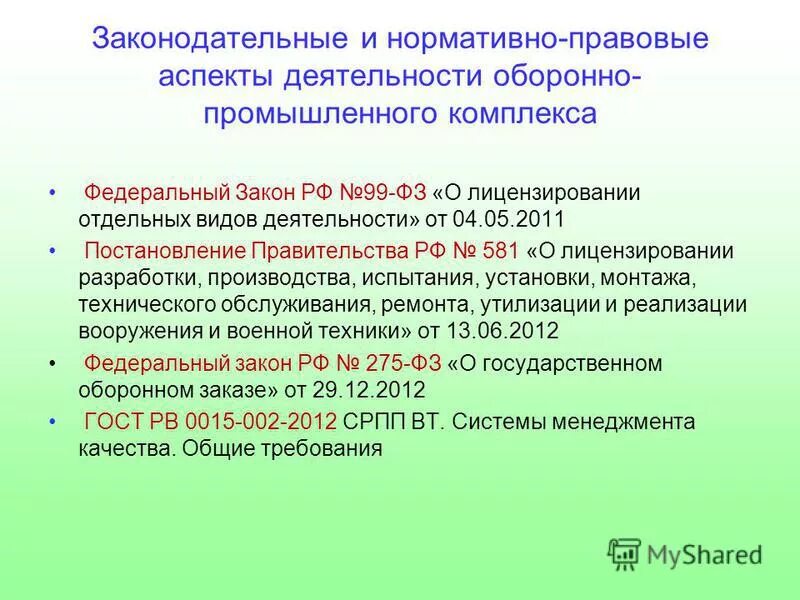 Законодательные и нормативно-правовые аспекты деятельности оборонно-промышленного комплекса

• Федеральный Закон РФ №99-ФЗ «О лицензировании отдельных видов деятельности» от 04.05.2011

• Постановление Правительства РФ № 581 «О лицензировании разработки, производства, испытания, установки, монтажа, технического обслуживания, ремонта, утилизации и реализации вооружения и военной техники» от 13.06.2012

• Федеральный закон РФ № 275-ФЗ «О государственном оборонном заказе» от 29.12.2012

• ГОСТ РВ 0015-002-2012 СРПП ВТ. Системы менеджмента качества. Общие требования

MyShared